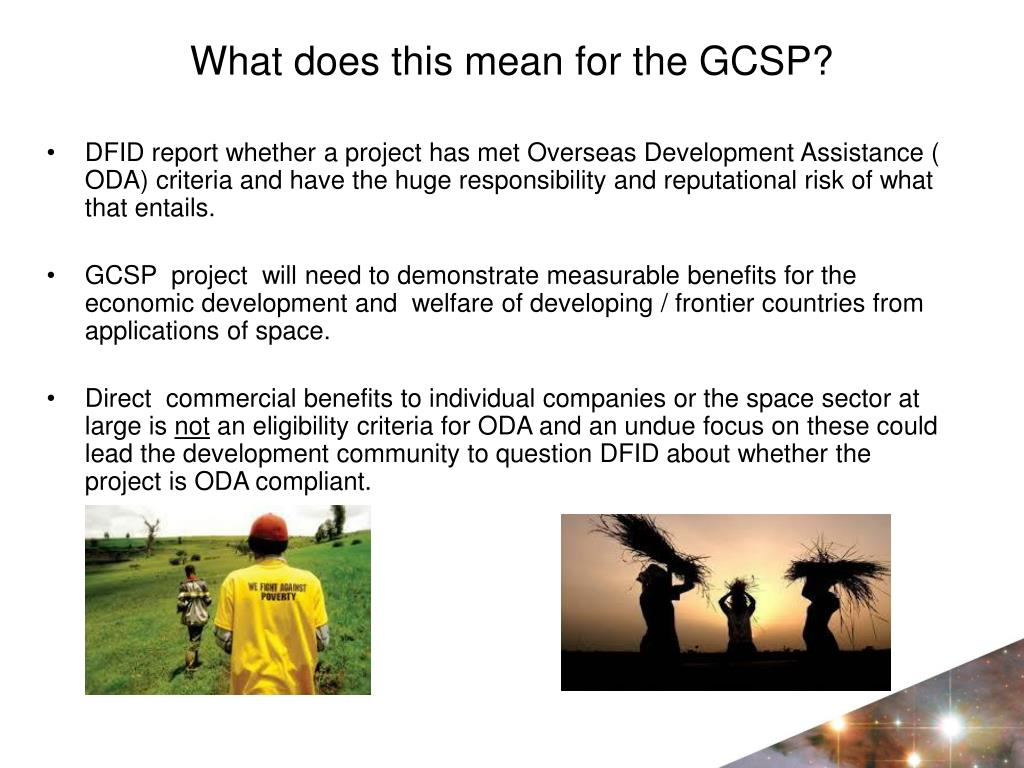 What does this mean for the GCSP?

• DFID report whether a project has met Overseas Development Assistance ( ODA) criteria and have the huge responsibility and reputational risk of what that entails.

• GCSP project will need to demonstrate measurable benefits for the economic development and welfare of developing / frontier countries from applications of space.

• Direct commercial benefits to individual companies or the space sector at large is not an eligibility criteria for ODA and an undue focus on these could lead the development community to question DFID about whether the project is ODA compliant.

WE FIGHT AGAINST POVERTY